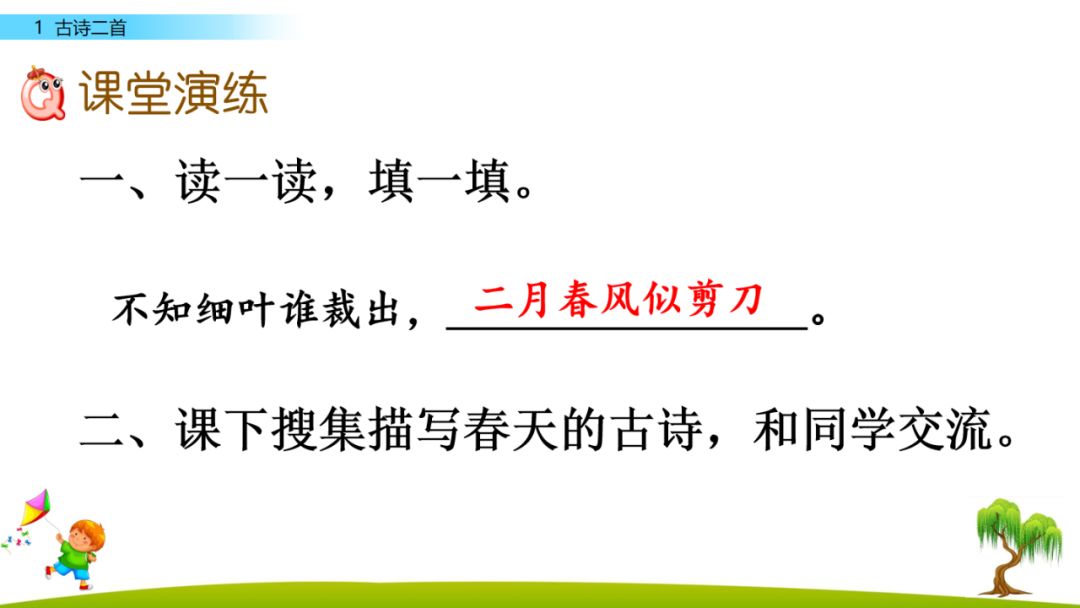 1 古诗二首

课堂演练

一、读一读，填一填。

不知细叶谁裁出，二月春风似剪刀。

二、课下搜集描写春天的古诗，和同学交流。